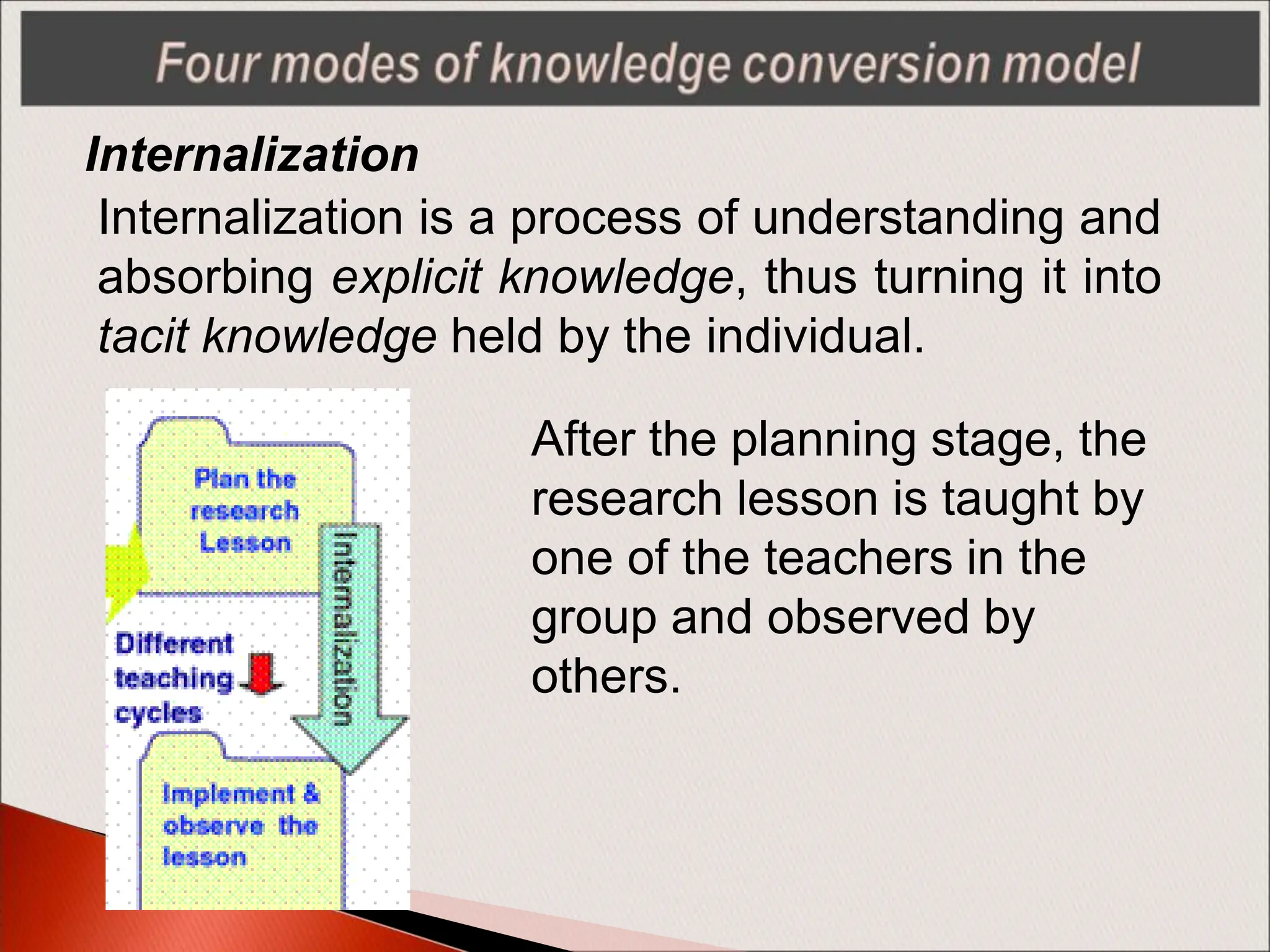 Four modes of knowledge conversion model

Internalization

Internalization is a process of understanding and absorbing explicit knowledge, thus turning it into tacit knowledge held by the individual.

Plan the research Lesson

Internalization

Different teaching cycles

Implement & observe the lesson

After the planning stage, the research lesson is taught by one of the teachers in the group and observed by others.